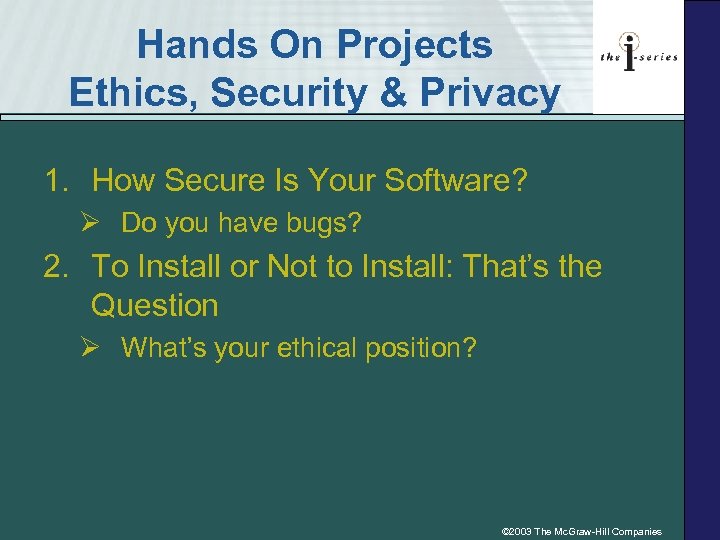 Hands On Projects
Ethics, Security & Privacy

the i-series

1. How Secure Is Your Software?
➢ Do you have bugs?
2. To Install or Not to Install: That's the Question
➢ What's your ethical position?

©2003 The McGraw-Hill Companies